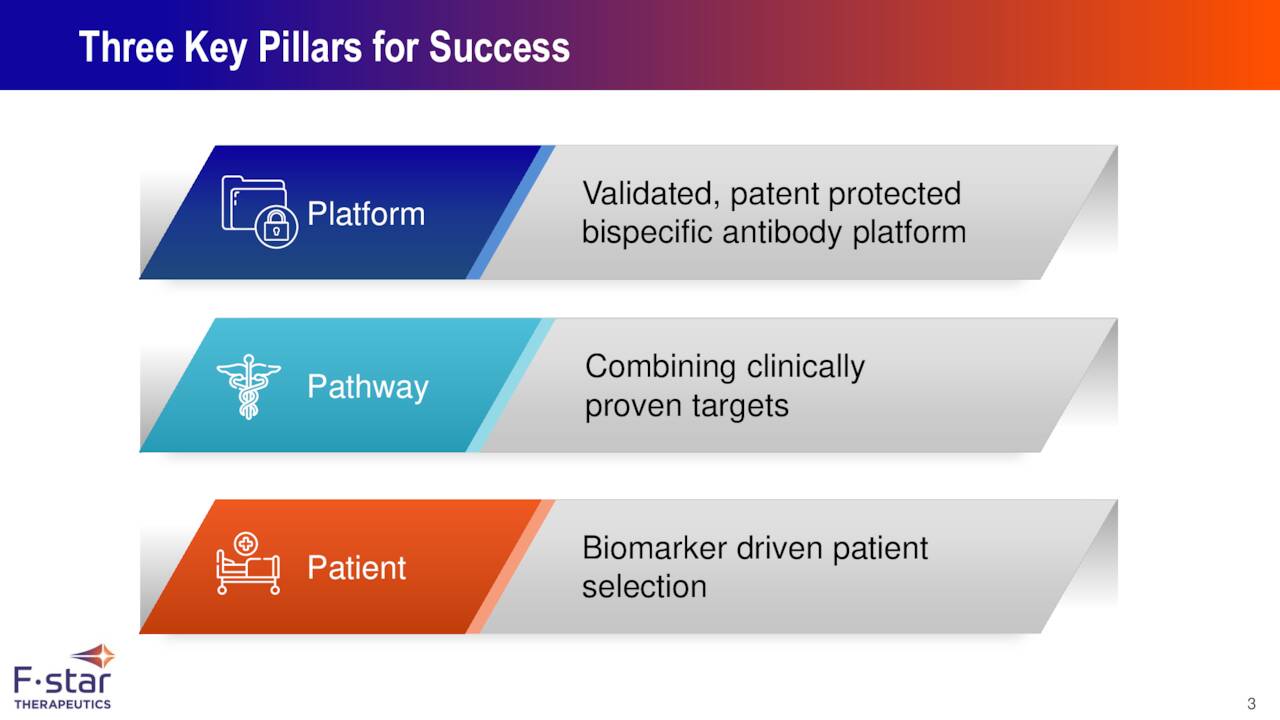 Three Key Pillars for Success

Platform

Validated, patent protected bispecific antibody platform

Pathway

Combining clinically proven targets

Patient

Biomarker driven patient selection

F·star THERAPEUTICS

3